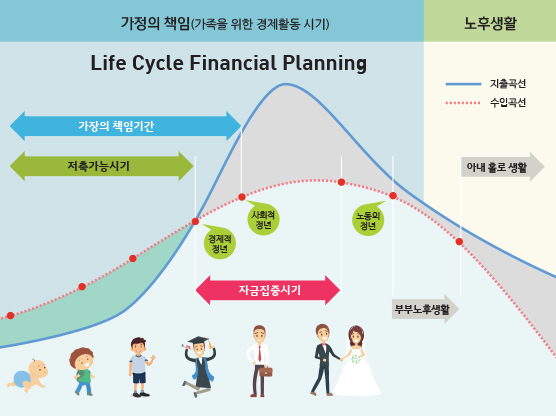 가정의 책임(가족을 위한 경제활동 시기)

노후생활

Life Cycle Financial Planning

지출곡선
수입곡선

가장의 책임기간

저축가능시기

아내 홀로 생활

사회적 정년

노동의 정년

경제적 정년

자금집중시기

부부노후생활